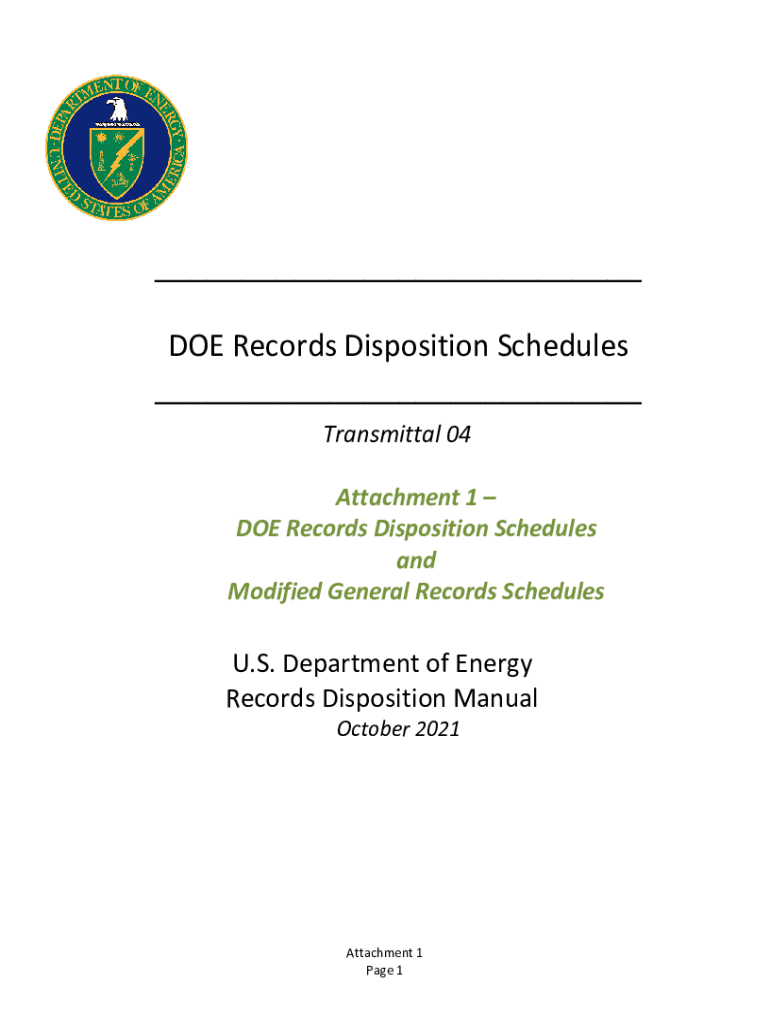 DEPARTMENT OF ENERGY
UNITED STATES OF AMERICA

DOE Records Disposition Schedules

Transmittal 04

Attachment 1 –
DOE Records Disposition Schedules
and
Modified General Records Schedules

U.S. Department of Energy
Records Disposition Manual
October 2021

Attachment 1
Page 1